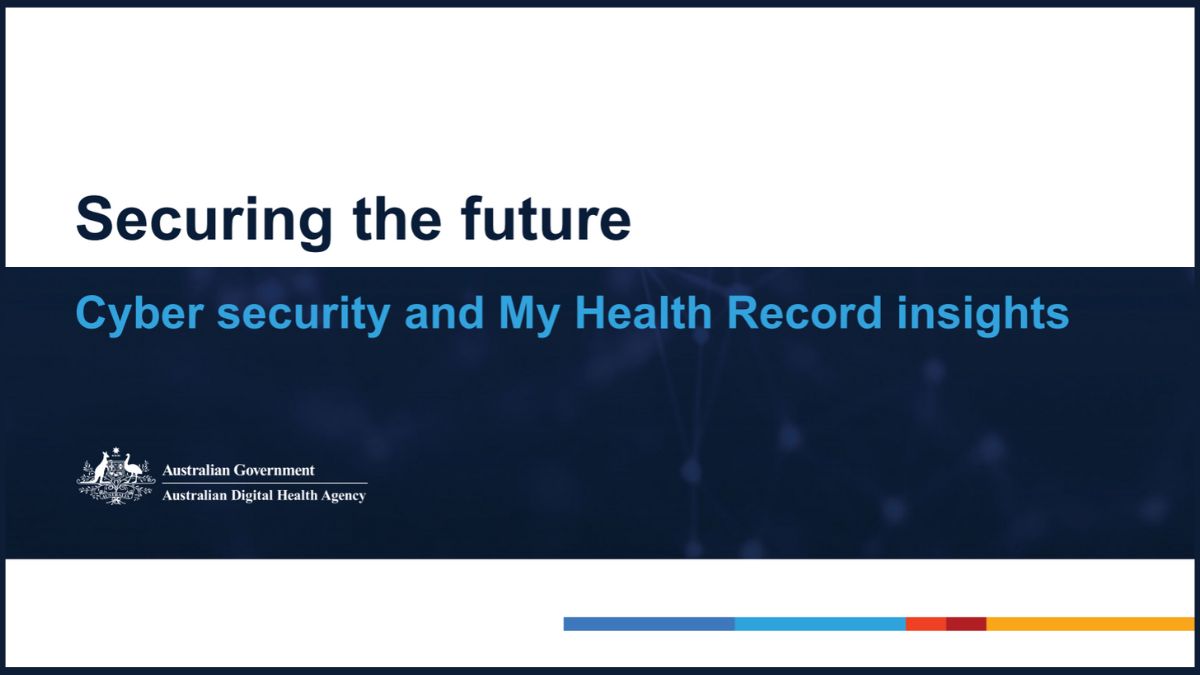 Securing the future

Cyber security and My Health Record insights

Australian Government
Australian Digital Health Agency